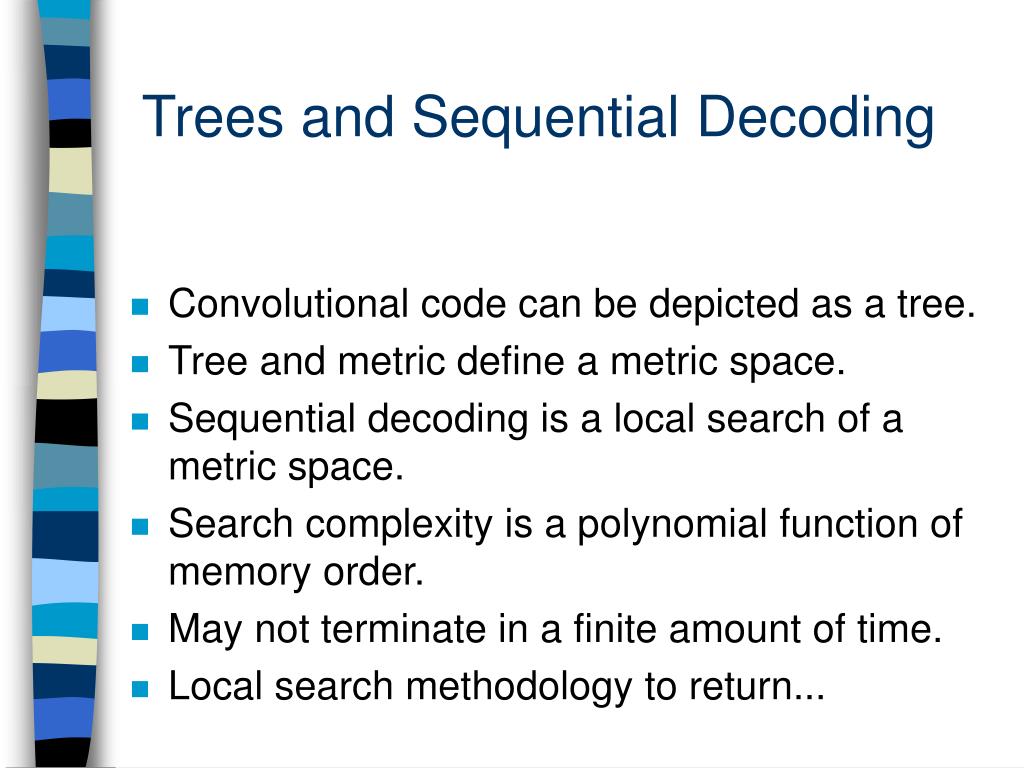 Trees and Sequential Decoding

- Convolutional code can be depicted as a tree.
- Tree and metric define a metric space.
- Sequential decoding is a local search of a metric space.
- Search complexity is a polynomial function of memory order.
- May not terminate in a finite amount of time.
- Local search methodology to return...